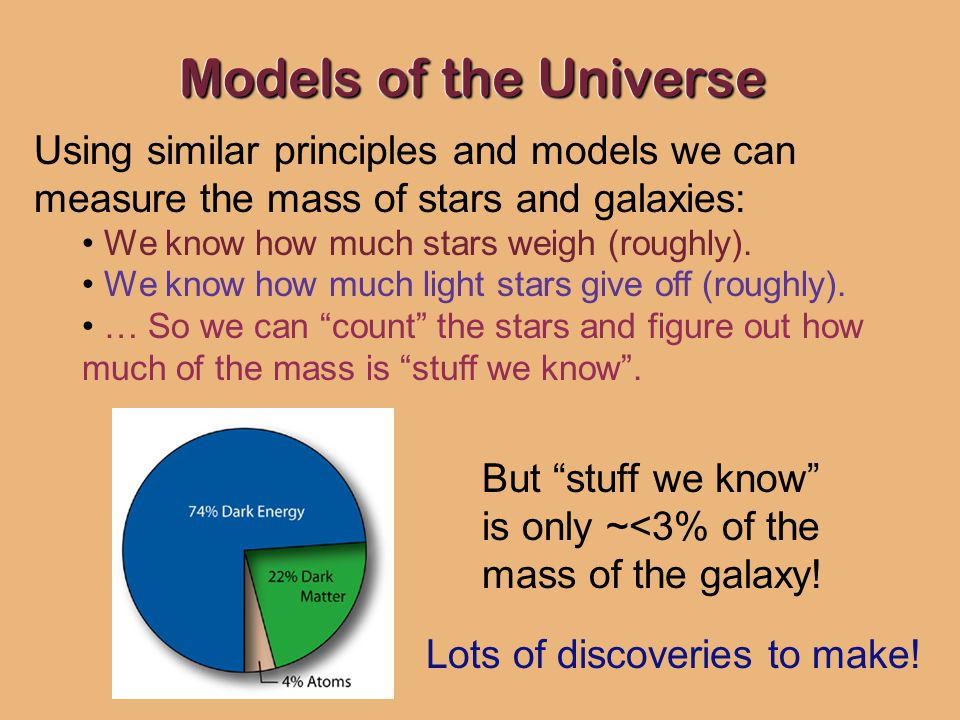 Models of the Universe

Using similar principles and models we can measure the mass of stars and galaxies:

• We know how much stars weigh (roughly).
• We know how much light stars give off (roughly).
• … So we can “count” the stars and figure out how much of the mass is “stuff we know”.

74% Dark Energy
22% Dark Matter
4% Atoms

But “stuff we know” is only ~<3% of the mass of the galaxy!

Lots of discoveries to make!